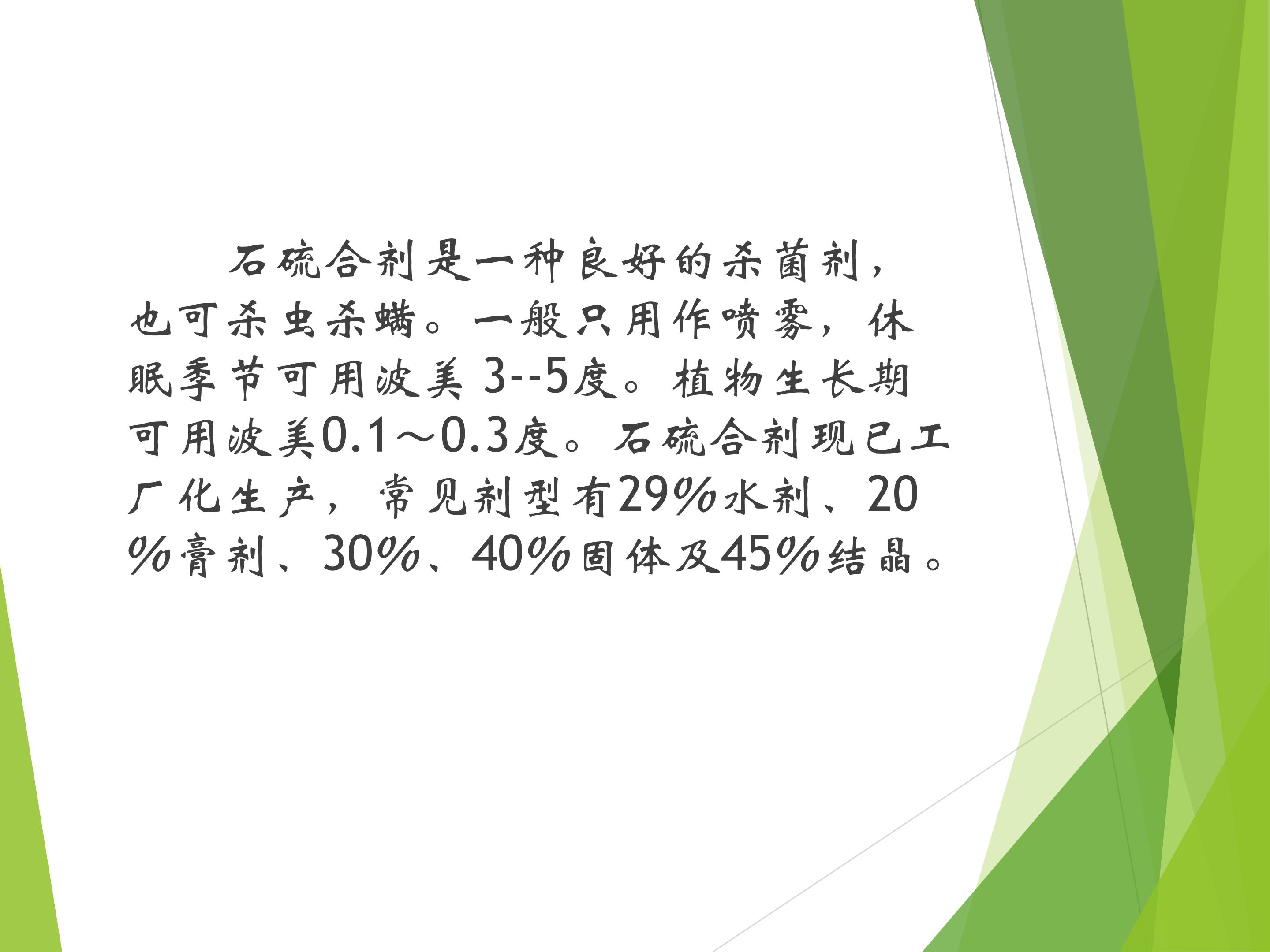 石硫合剂是一种良好的杀菌剂，也可杀虫杀螨。一般只用作喷雾，休眠季节可用波美 3--5度。植物生长期可用波美0.1～0.3度。石硫合剂现已工厂化生产，常见剂型有29%水剂、20%膏剂、30%、40%固体及45%结晶。